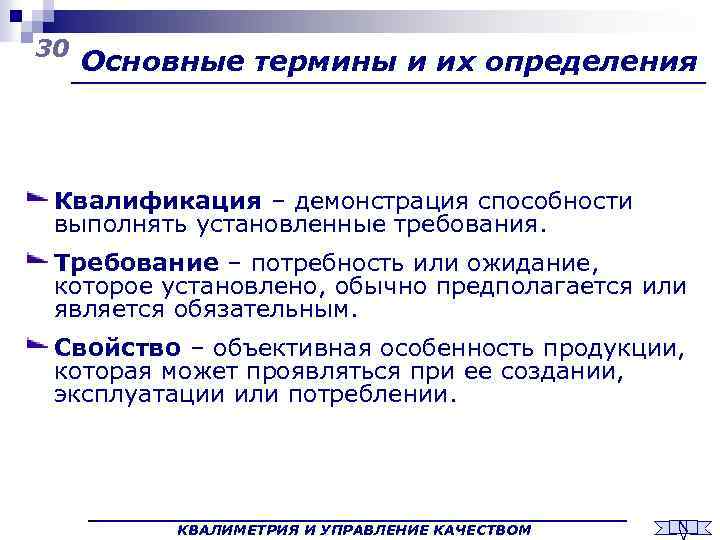 30

Основные термины и их определения

Квалификация – демонстрация способности выполнять установленные требования.

Требование – потребность или ожидание, которое установлено, обычно предполагается или является обязательным.

Свойство – объективная особенность продукции, которая может проявляться при ее создании, эксплуатации или потреблении.

КВАЛИМЕТРИЯ И УПРАВЛЕНИЕ КАЧЕСТВОМ